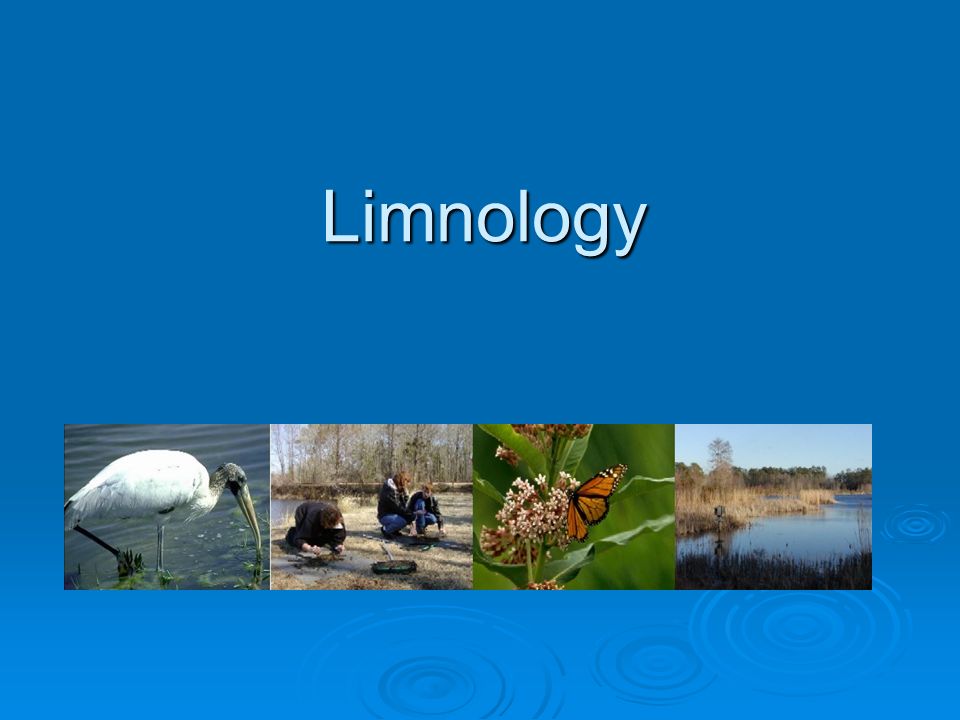 Limnology